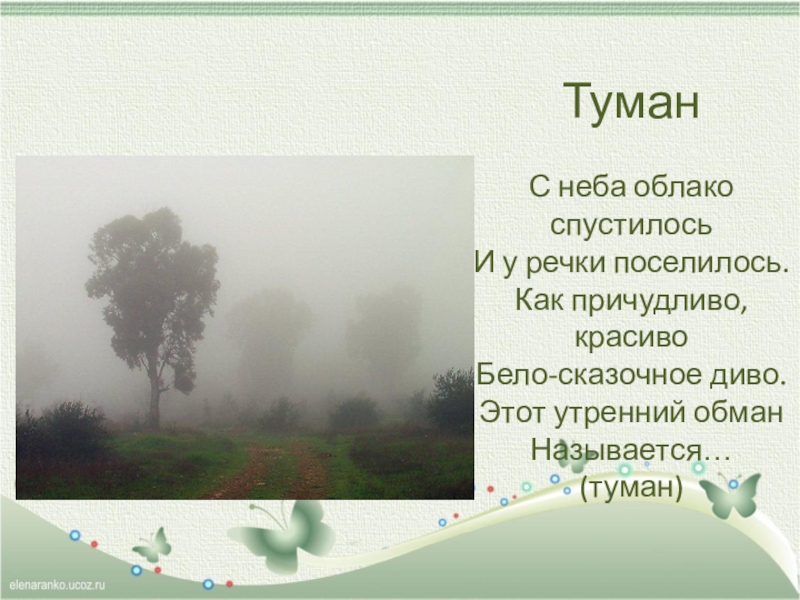 Туман

С неба облако спустилось
И у речки поселилось.
Как причудливо, красиво
Бело-сказочное диво.
Этот утренний обман
Называется…
(туман)

elenaranko.ucoz.ru